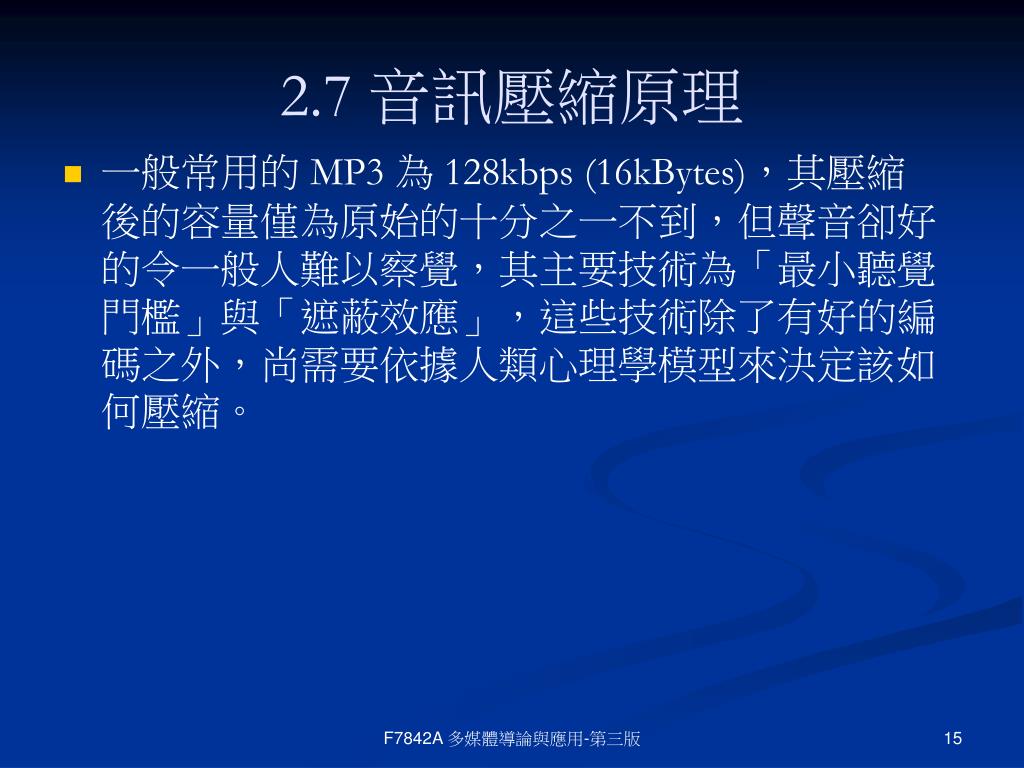 2.7 音訊壓縮原理

一般常用的 MP3 為 128kbps (16kBytes)，其壓縮後的容量僅為原始的十分之一不到，但聲音卻好的令一般人難以察覺，其主要技術為「最小聽覺門檻」與「遮蔽效應」，這些技術除了有好的編碼之外，尚需要依據人類心理學模型來決定該如何壓縮。

F7842A 多媒體導論與應用-第三版

15